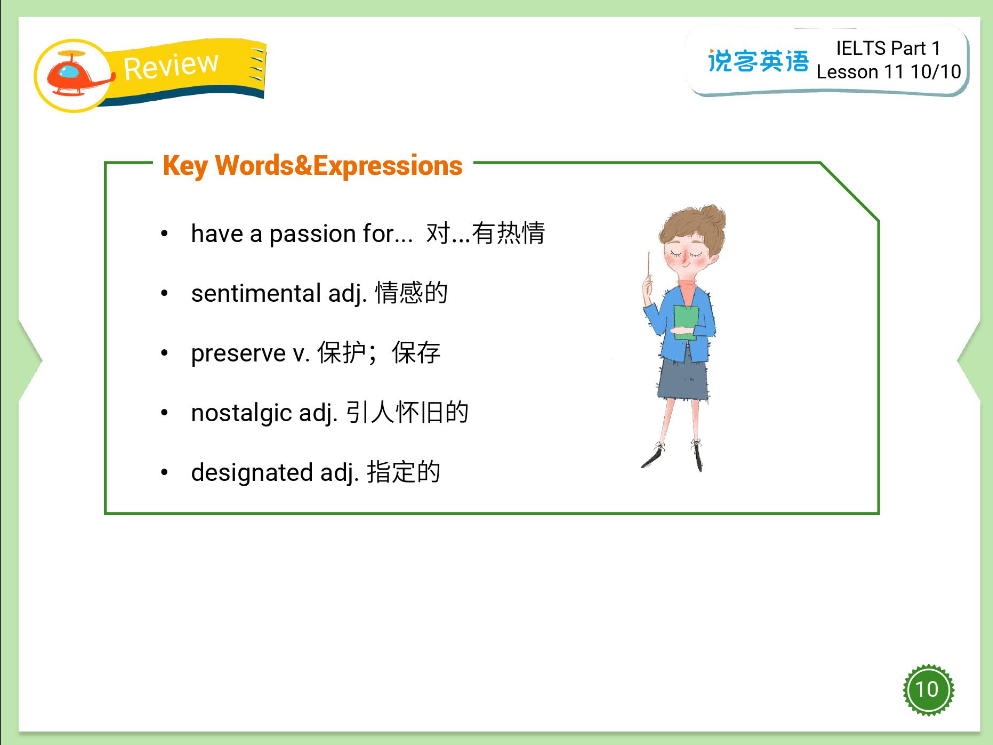 Review

说客英语 IELTS Part 1
Lesson 11 10/10

Key Words&Expressions

• have a passion for... 对...有热情
• sentimental adj. 情感的
• preserve v. 保护；保存
• nostalgic adj. 引人怀旧的
• designated adj. 指定的

10